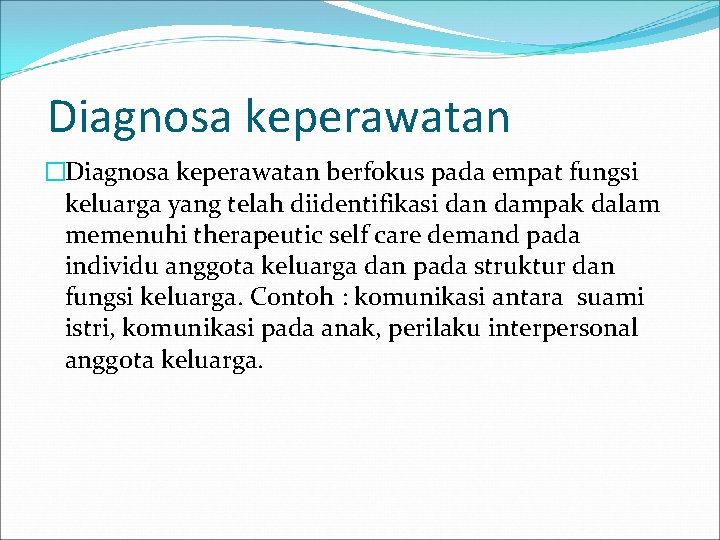 Diagnosa keperawatan

Diagnosa keperawatan berfokus pada empat fungsi keluarga yang telah diidentifikasi dan dampak dalam memenuhi therapeutic self care demand pada individu anggota keluarga dan pada struktur dan fungsi keluarga. Contoh : komunikasi antara suami istri, komunikasi pada anak, perilaku interpersonal anggota keluarga.